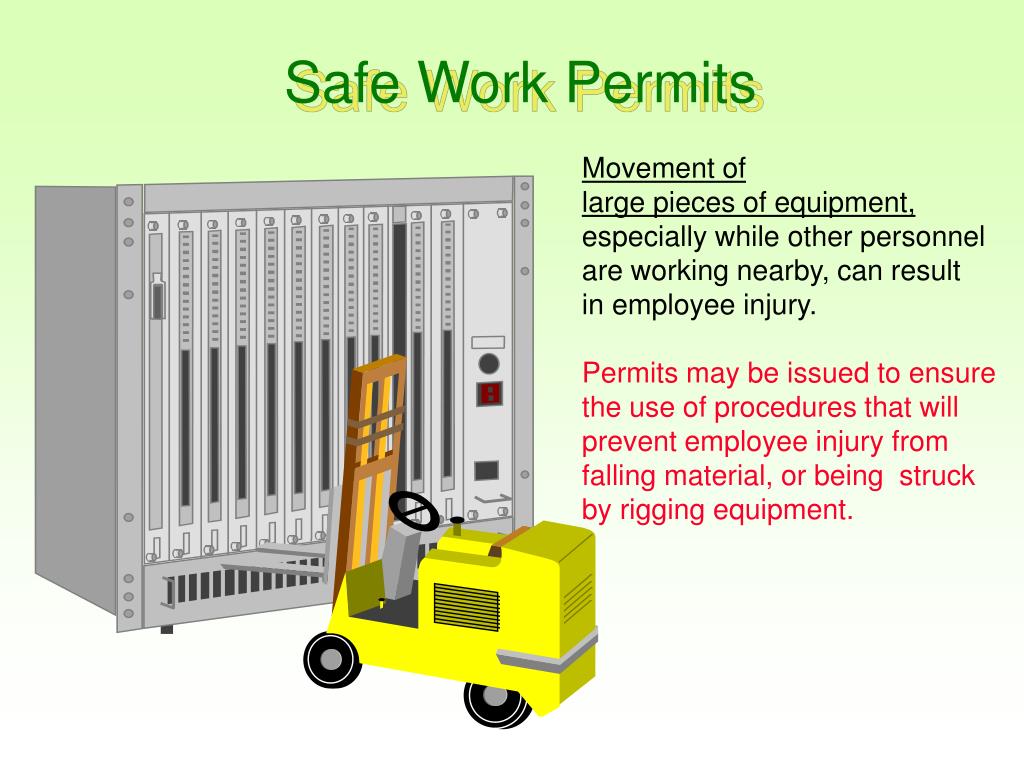 Safe Work Permits

Movement of large pieces of equipment, especially while other personnel are working nearby, can result in employee injury.

Permits may be issued to ensure the use of procedures that will prevent employee injury from falling material, or being struck by rigging equipment.